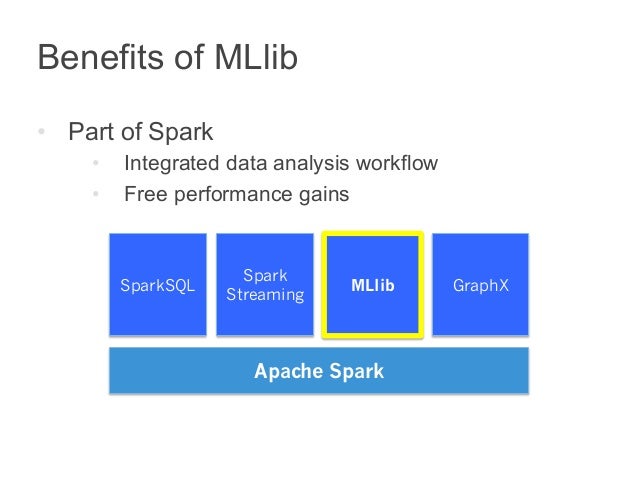 Benefits of MLlib

• Part of Spark
  • Integrated data analysis workflow
  • Free performance gains

SparkSQL

Spark Streaming

MLlib

GraphX

Apache Spark